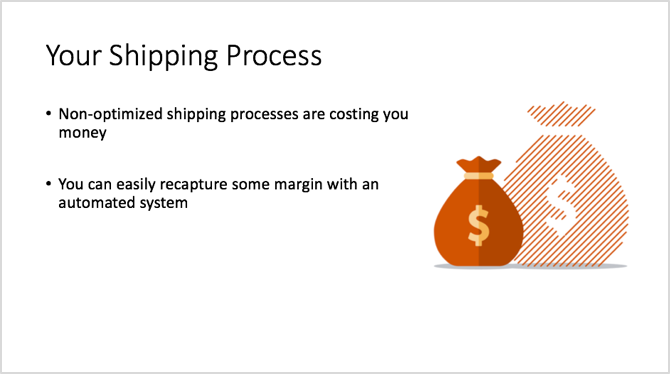 Your Shipping Process

• Non-optimized shipping processes are costing you money

• You can easily recapture some margin with an automated system

$

$